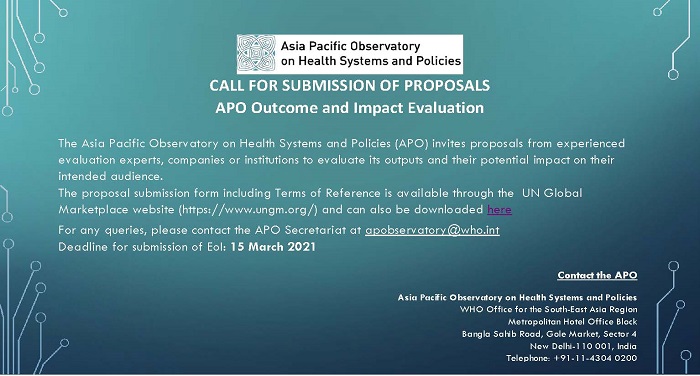 Asia Pacific Observatory on Health Systems and Policies

CALL FOR SUBMISSION OF PROPOSALS
APO Outcome and Impact Evaluation

The Asia Pacific Observatory on Health Systems and Policies (APO) invites proposals from experienced evaluation experts, companies or institutions to evaluate its outputs and their potential impact on their intended audience.
The proposal submission form including Terms of Reference is available through the UN Global Marketplace website (https://www.ungm.org/) and can also be downloaded here

For any queries, please contact the APO Secretariat at apobservatory@who.int
Deadline for submission of EoI: 15 March 2021

Contact the APO

Asia Pacific Observatory on Health Systems and Policies
WHO Office for the South-East Asia Region
Metropolitan Hotel Office Block
Bangla Sahib Road, Gole Market, Sector 4
New Delhi-110 001, India
Telephone: +91-11-4304 0200